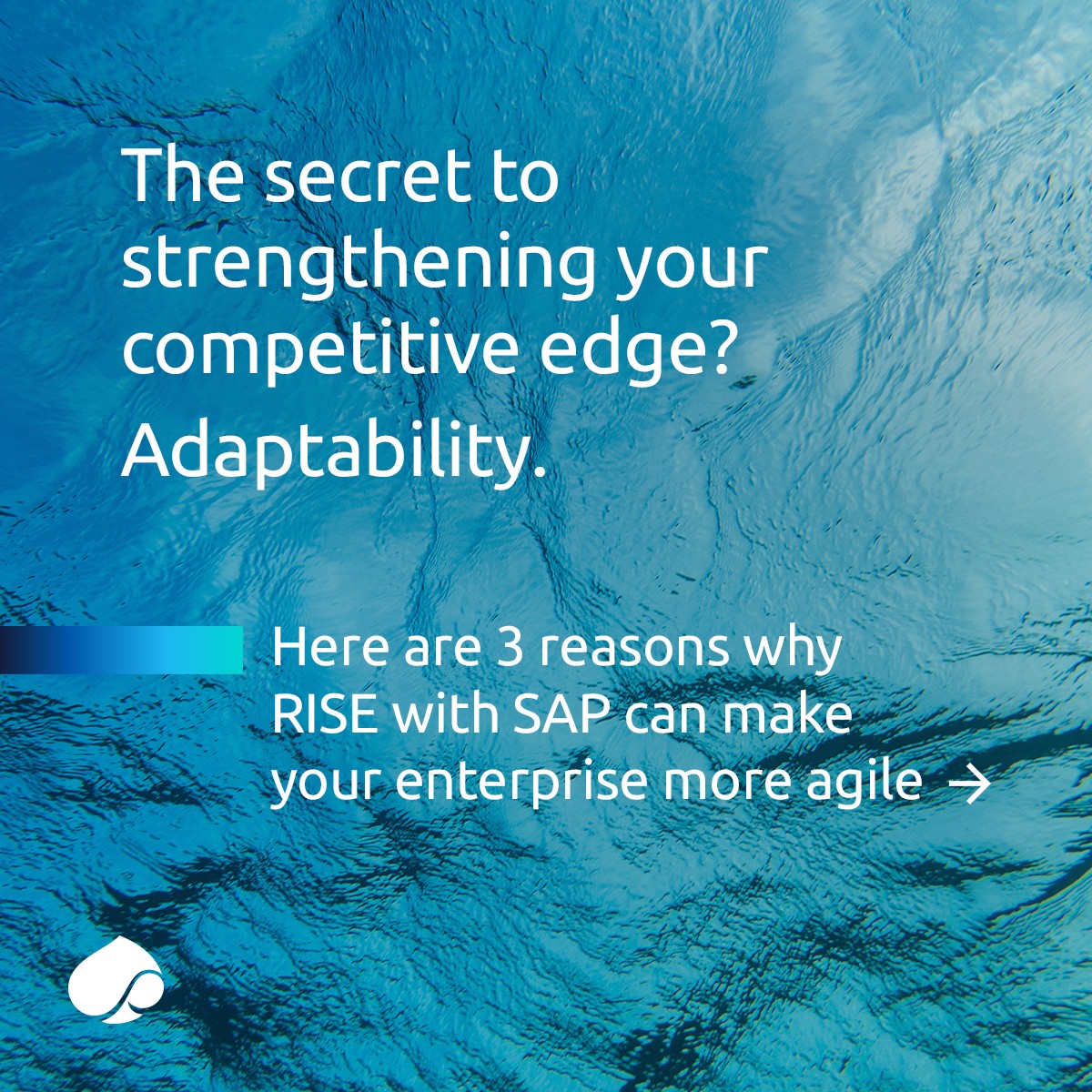 The secret to strengthening your competitive edge?

Adaptability.

Here are 3 reasons why RISE with SAP can make your enterprise more agile →